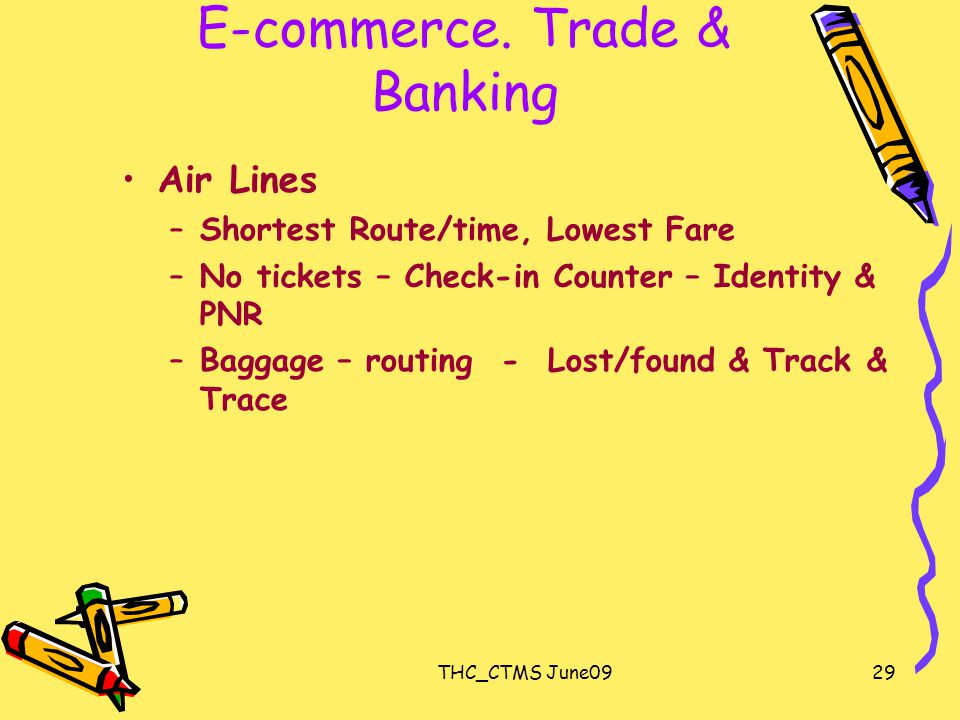 E-commerce. Trade & Banking

• Air Lines
– Shortest Route/time, Lowest Fare
– No tickets – Check-in Counter – Identity & PNR
– Baggage – routing - Lost/found & Track & Trace

THC_CTMS June09

29